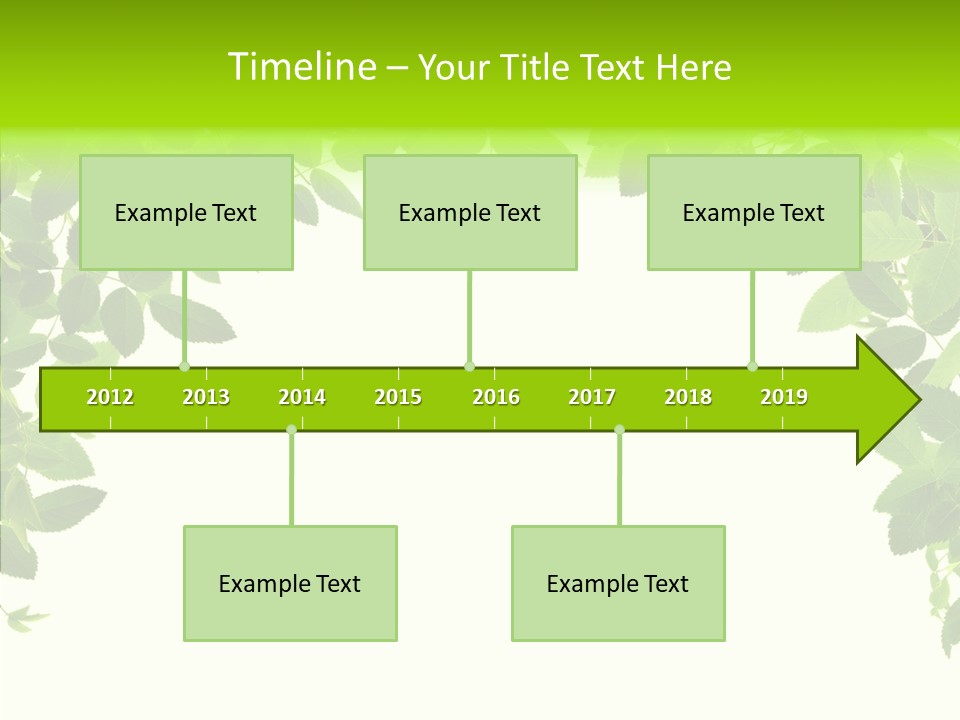 Timeline – Your Title Text Here

Example Text

Example Text

Example Text

2012 2013 2014 2015 2016 2017 2018 2019

Example Text

Example Text